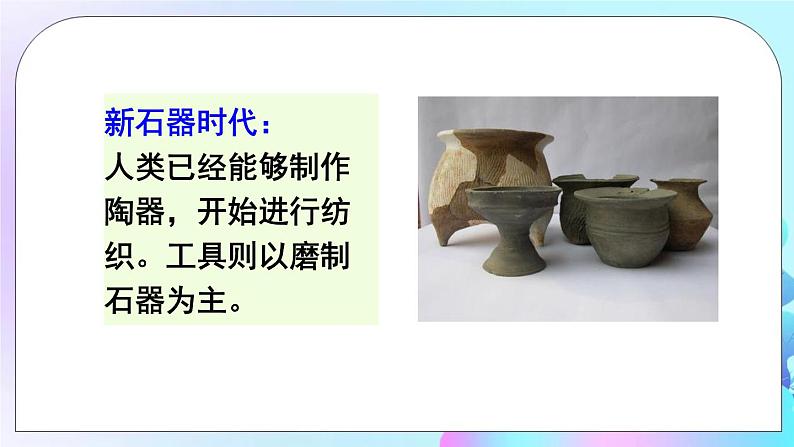 新石器时代：
人类已经能够制作陶器，开始进行纺织。工具则以磨制石器为主。